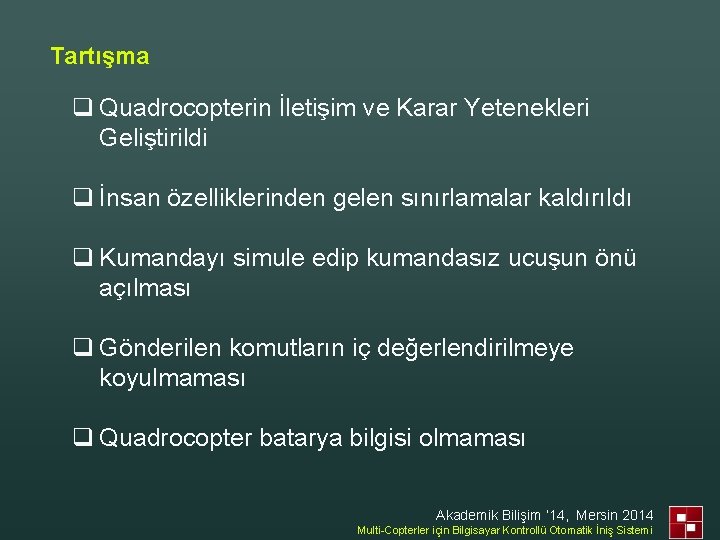 Tartışma

❑ Quadrocopterin İletişim ve Karar Yetenekleri Geliştirildi

❑ İnsan özelliklerinden gelen sınırlamalar kaldırıldı

❑ Kumandayı simule edip kumandasız ucuşun önü açılması

❑ Gönderilen komutların iç değerlendirilmeye koyulmaması

❑ Quadrocopter batarya bilgisi olmaması

Akademik Bilişim '14, Mersin 2014
Multi-Copterler için Bilgisayar Kontrollü Otomatik İniş Sistemi